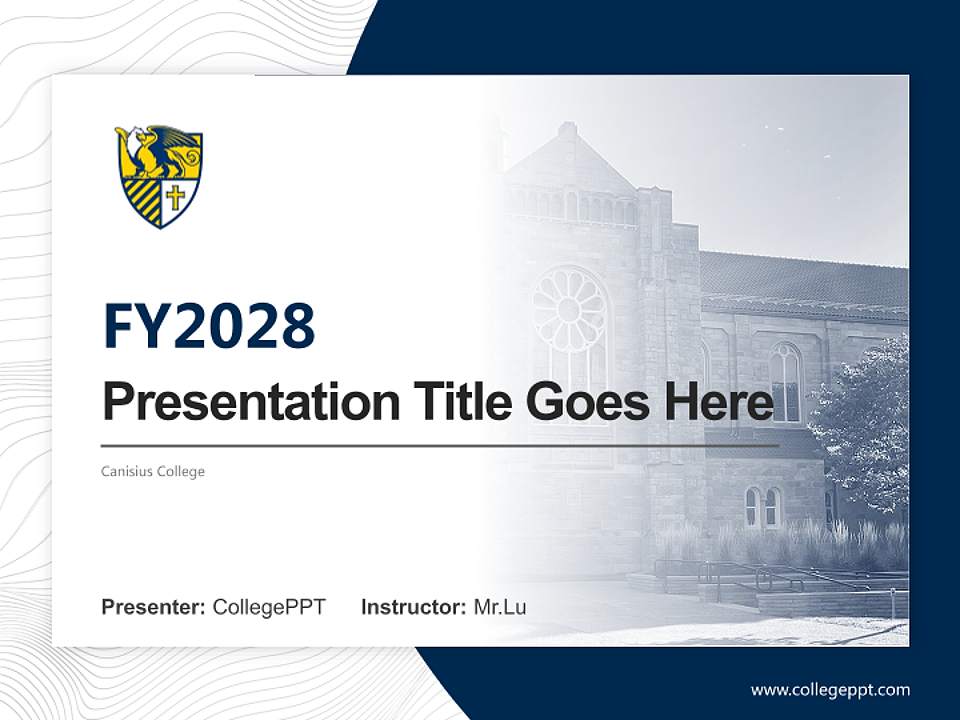 FY2028

Presentation Title Goes Here

Canisius College

Presenter: CollegePPT Instructor: Mr.Lu

www.collegeppt.com